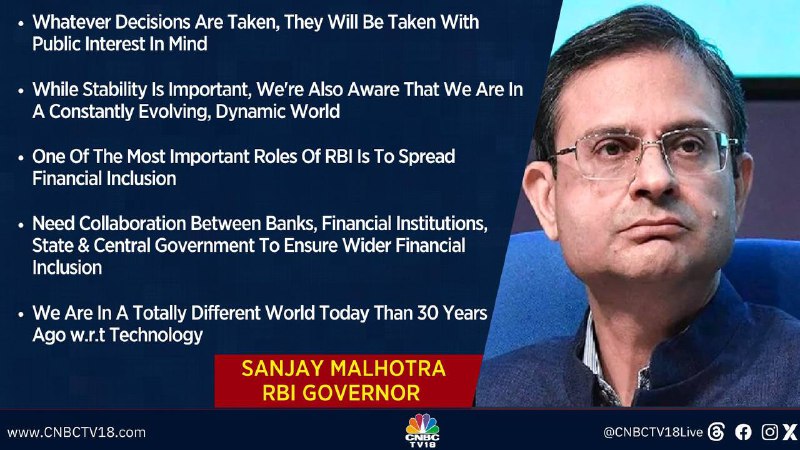 • Whatever Decisions Are Taken, They Will Be Taken With Public Interest In Mind

• While Stability Is Important, We're Also Aware That We Are In A Constantly Evolving, Dynamic World

• One Of The Most Important Roles Of RBI Is To Spread Financial Inclusion

• Need Collaboration Between Banks, Financial Institutions, State & Central Government To Ensure Wider Financial Inclusion

• We Are In A Totally Different World Today Than 30 Years Ago w.r.t Technology

SANJAY MALHOTRA
RBI GOVERNOR

www.CNBCTV18.com

CNBC TV18

@CNBCTV18Live